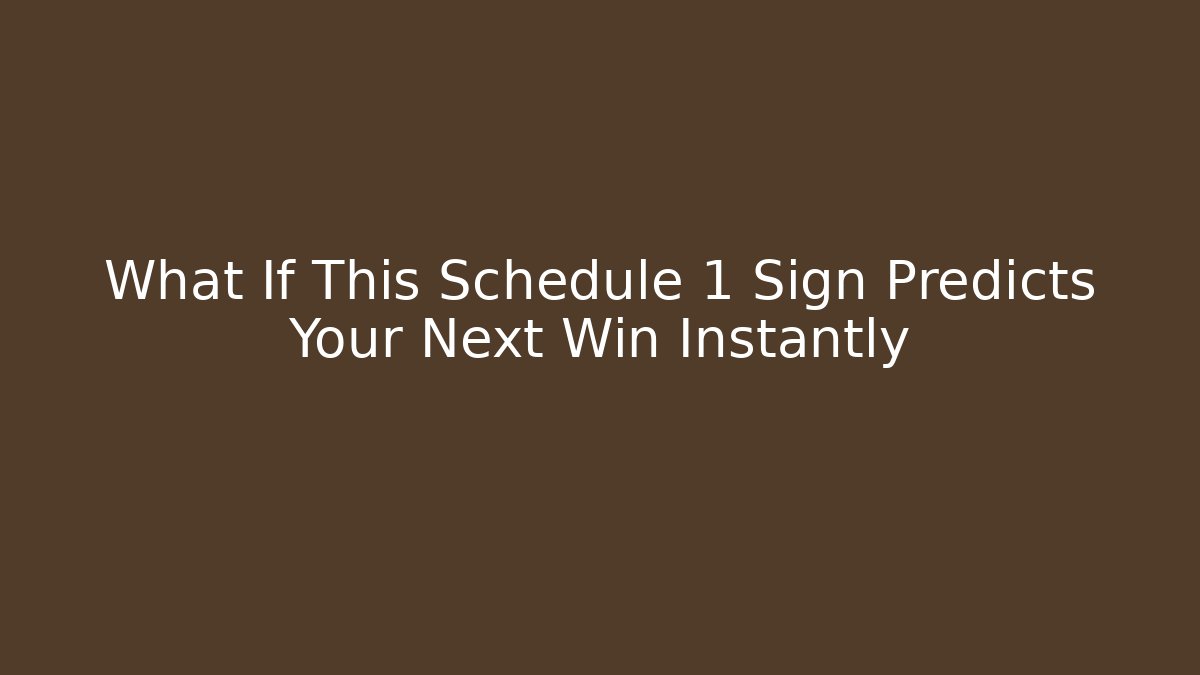 What If This Schedule 1 Sign Predicts Your Next Win Instantly